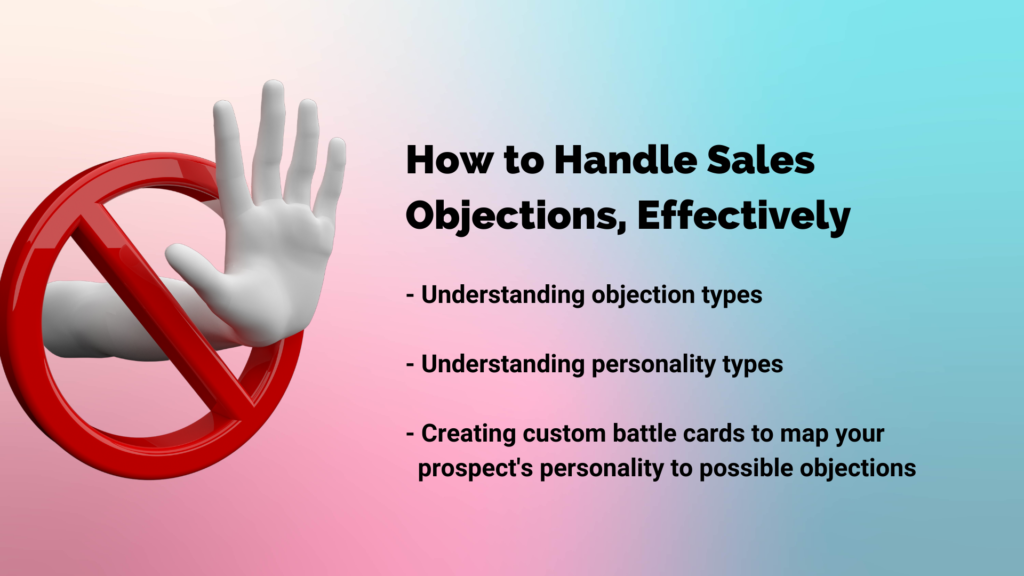 How to Handle Sales Objections, Effectively

- Understanding objection types

- Understanding personality types

- Creating custom battle cards to map your prospect's personality to possible objections